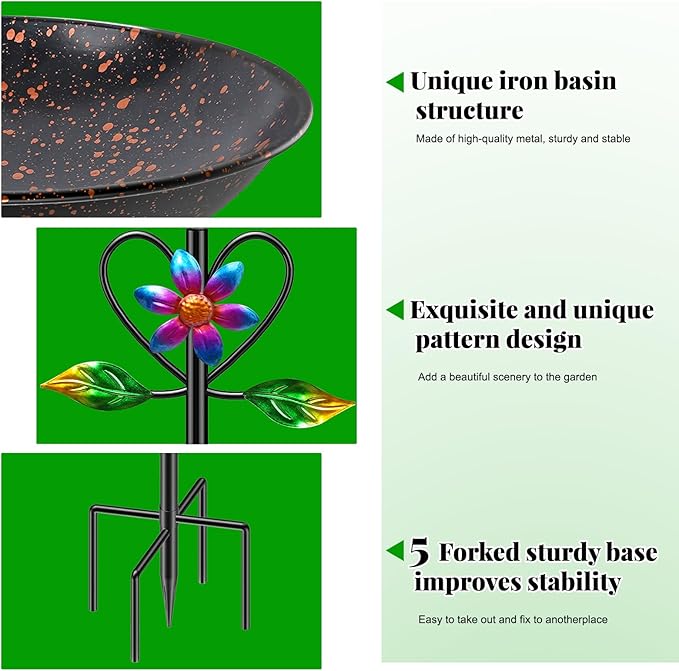 Unique iron basin structure

Made of high-quality metal, sturdy and stable

Exquisite and unique pattern design

Add a beautiful scenery to the garden

5 Forked sturdy base improves stability

Easy to take out and fix to anotherplace